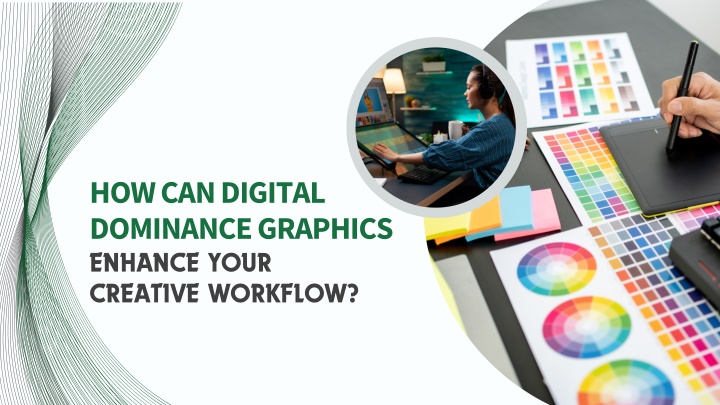 HOW CAN DIGITAL DOMINANCE GRAPHICS ENHANCE YOUR CREATIVE WORKFLOW?